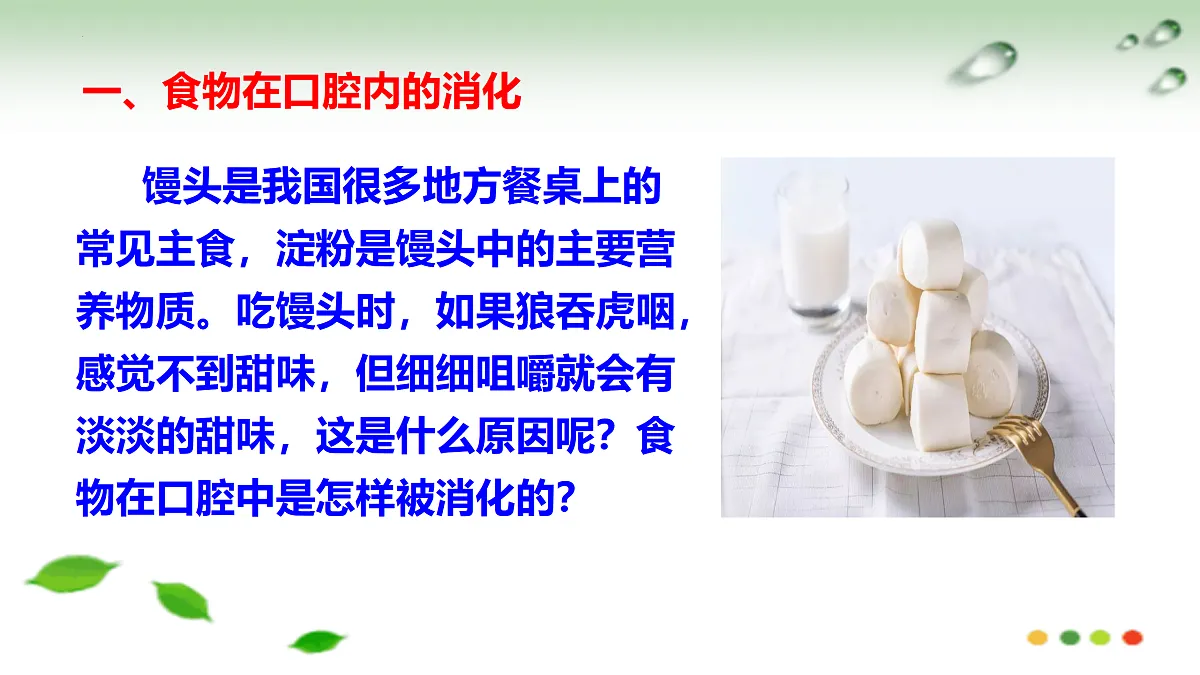 一、食物在口腔内的消化

馒头是我国很多地方餐桌上的常见主食，淀粉是馒头中的主要营养物质。吃馒头时，如果狼吞虎咽，感觉不到甜味，但细细咀嚼就会有淡淡的甜味，这是什么原因呢？食物在口腔中是怎样被消化的？